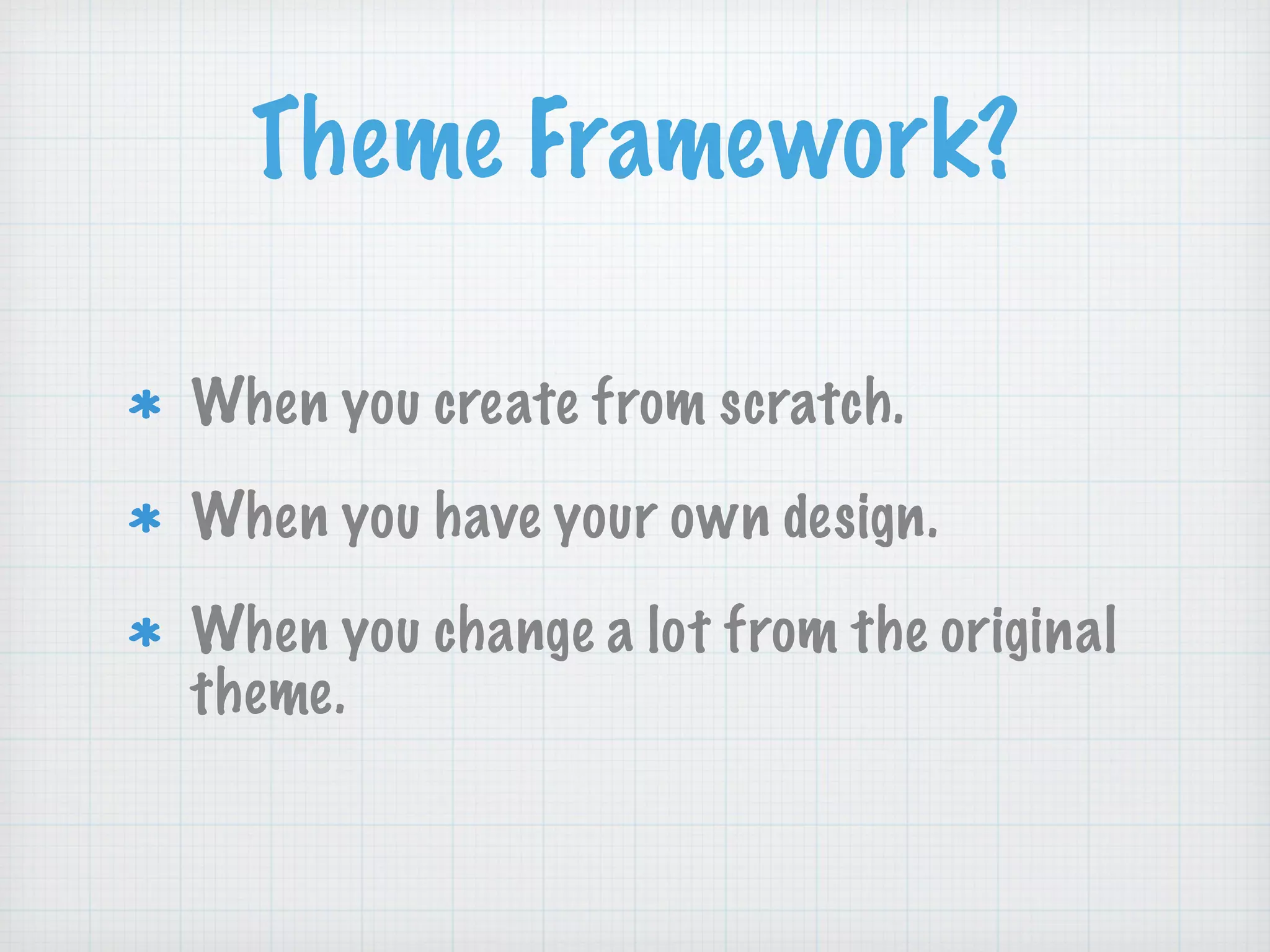 Theme Framework?

* When you create from scratch.
* When you have your own design.
* When you change a lot from the original theme.